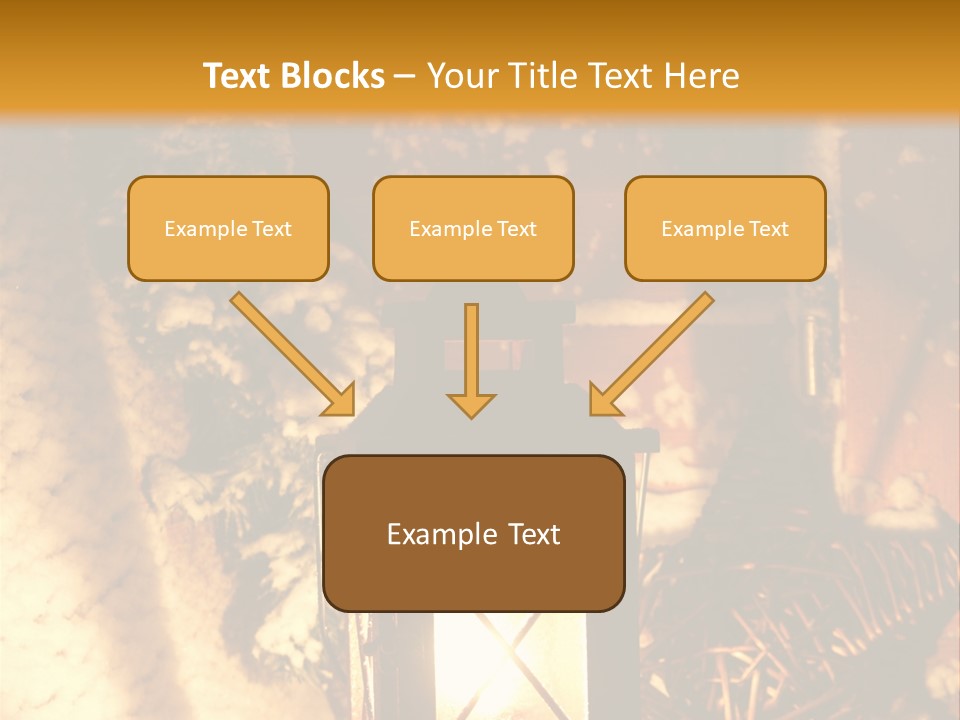 Text Blocks – Your Title Text Here

Example Text

Example Text

Example Text

Example Text